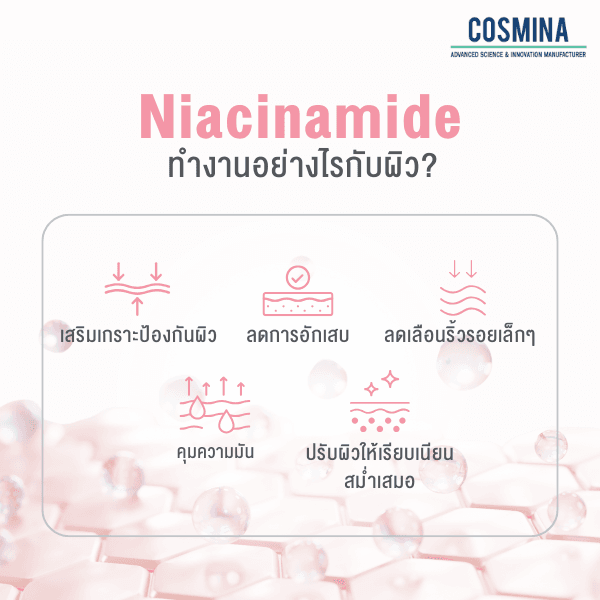 COSMINA
ADVANCED SCIENCE & INNOVATION MANUFACTURER

Niacinamide
ทำงานอย่างไรกับผิว?

เสริมเกราะป้องกันผิว

ลดการอักเสบ

ลดเลือนริ้วรอยเล็กๆ

คุมความมัน

ปรับผิวให้เรียบเนียน
สม่ำเสมอ